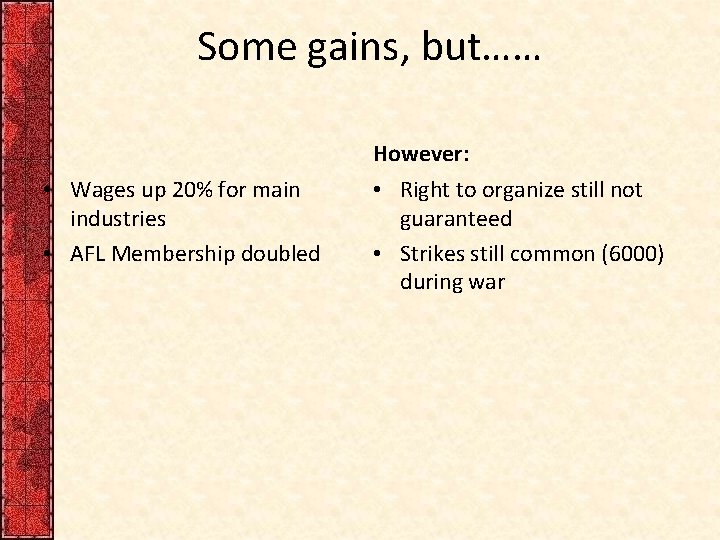 Some gains, but……

• Wages up 20% for main industries
• AFL Membership doubled

However:
• Right to organize still not guaranteed
• Strikes still common (6000) during war